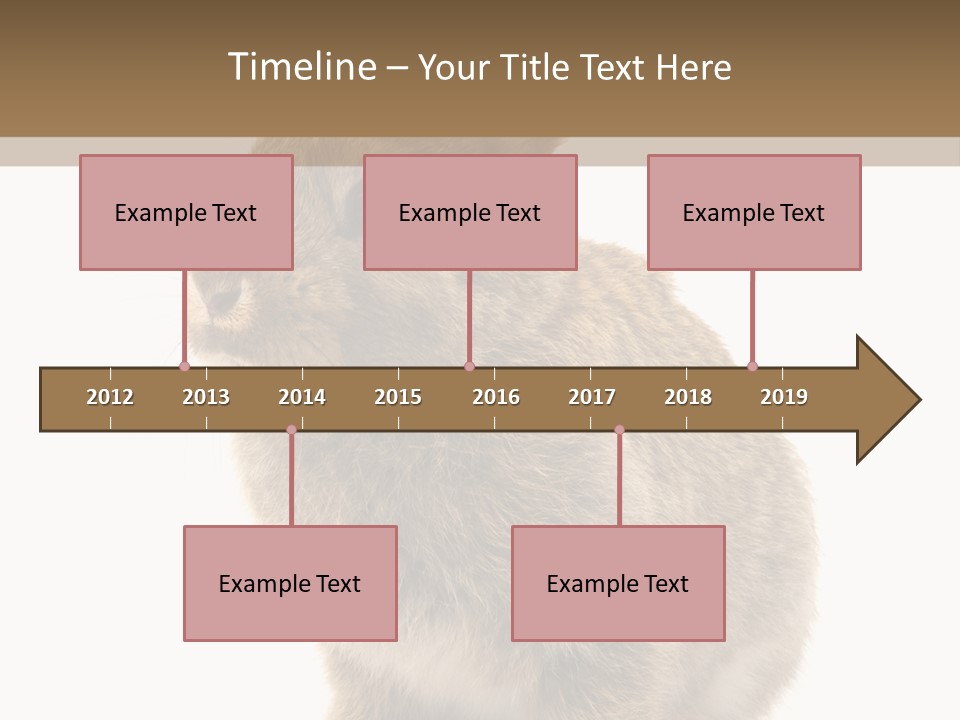 Timeline – Your Title Text Here

Example Text

Example Text

Example Text

2012 2013 2014 2015 2016 2017 2018 2019

Example Text

Example Text